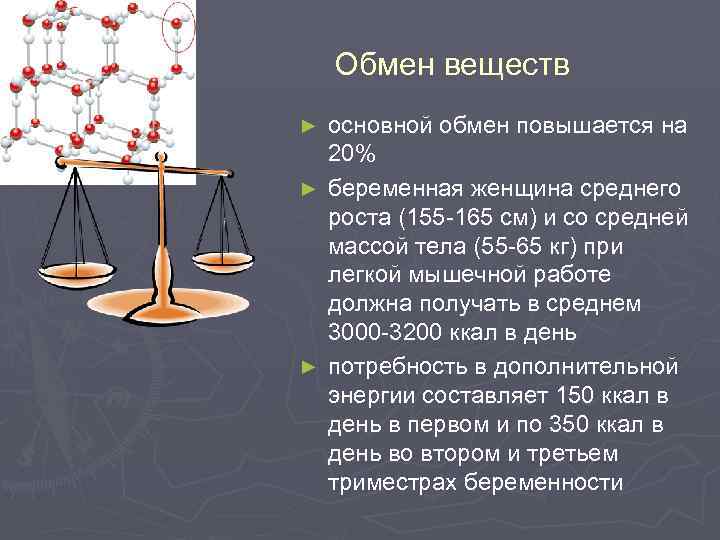 Обмен веществ

► основной обмен повышается на 20%

► беременная женщина среднего роста (155-165 см) и со средней массой тела (55-65 кг) при легкой мышечной работе должна получать в среднем 3000-3200 ккал в день

► потребность в дополнительной энергии составляет 150 ккал в день в первом и по 350 ккал в день во втором и третьем триместрах беременности